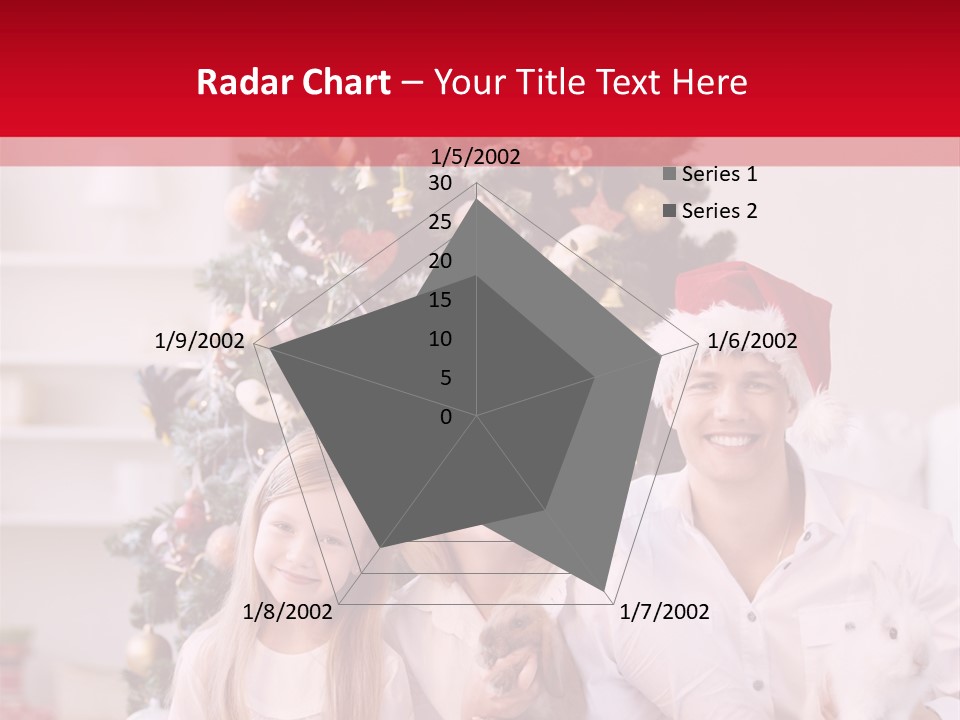 Radar Chart – Your Title Text Here

1/5/2002
1/6/2002
1/7/2002
1/8/2002
1/9/2002

30
25
20
15
10
5
0

Series 1
Series 2